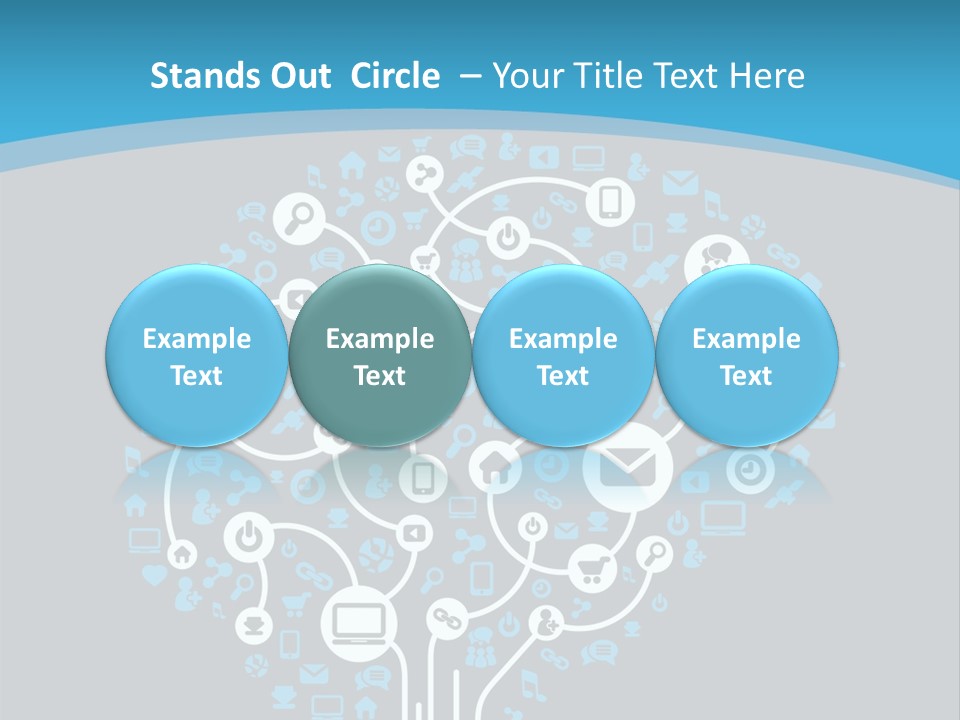 Stands Out Circle – Your Title Text Here

Example Text

Example Text

Example Text

Example Text